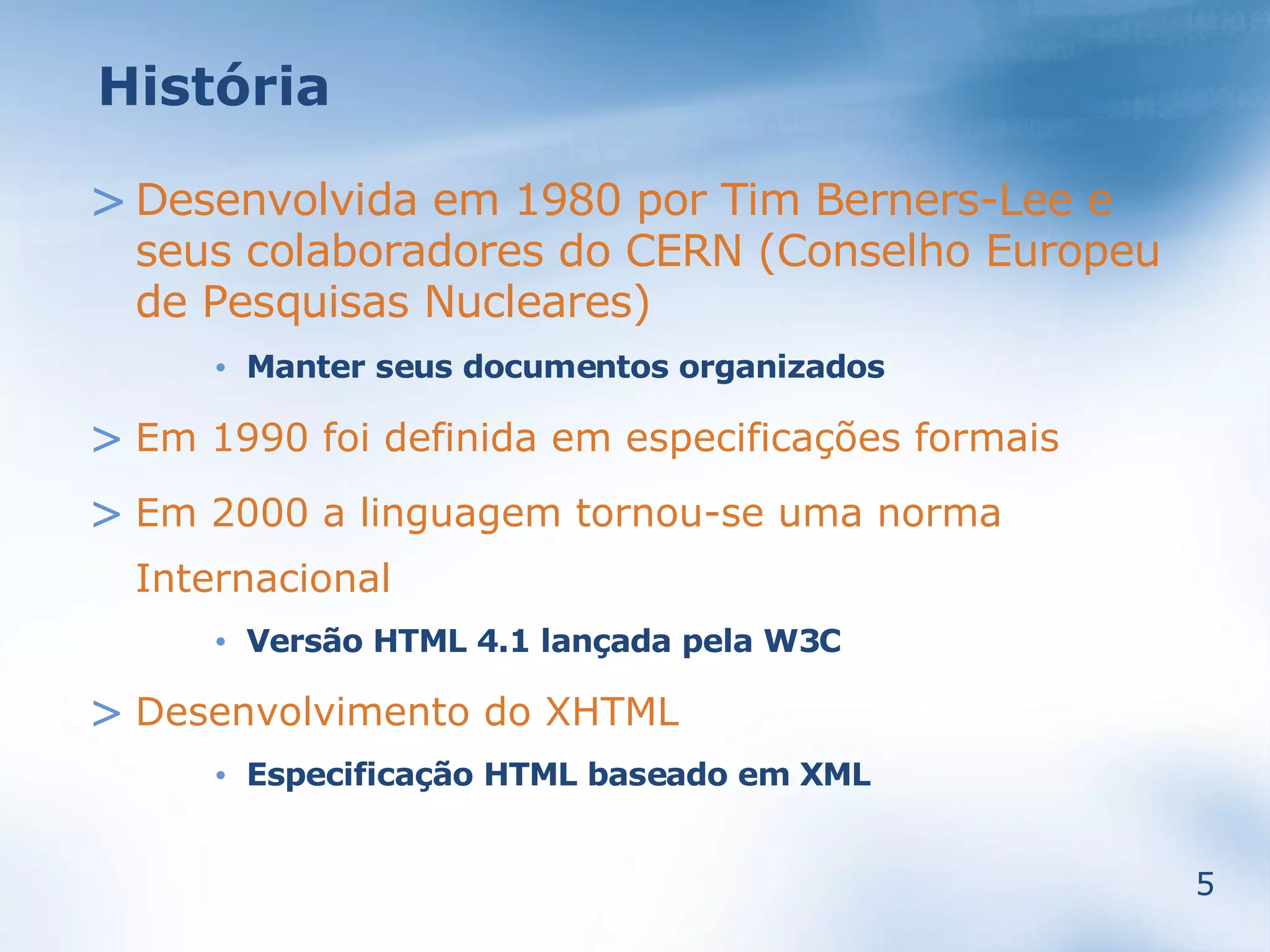 História

> Desenvolvida em 1980 por Tim Berners-Lee e seus colaboradores do CERN (Conselho Europeu de Pesquisas Nucleares)

• Manter seus documentos organizados

> Em 1990 foi definida em especificações formais

> Em 2000 a linguagem tornou-se uma norma Internacional

• Versão HTML 4.1 lançada pela W3C

> Desenvolvimento do XHTML

• Especificação HTML baseado em XML

5